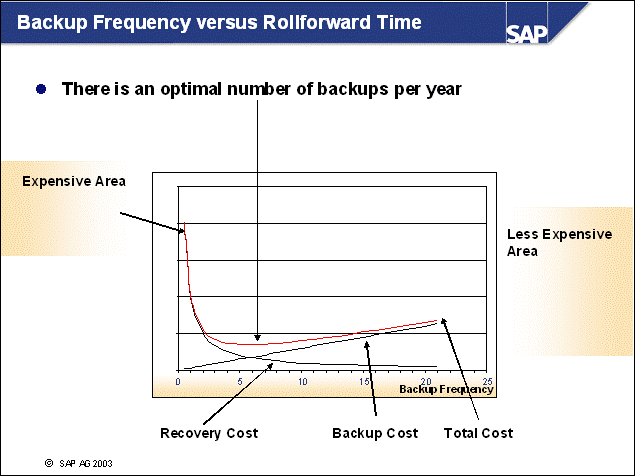 Backup Frequency versus Rollforward Time

SAP

There is an optimal number of backups per year

Expensive Area

Less Expensive Area

0
5
10
15
20
25
Backup Frequency

Recovery Cost

Backup Cost

Total Cost

© SAP AG 2003